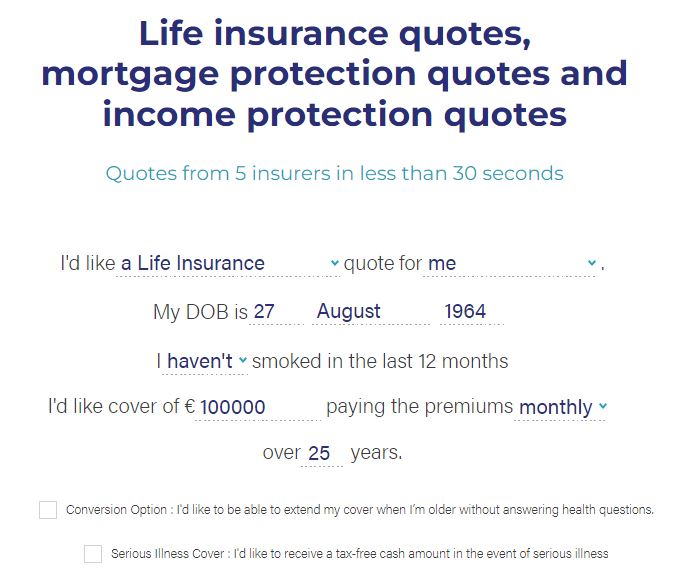 Life insurance quotes, mortgage protection quotes and income protection quotes

Quotes from 5 insurers in less than 30 seconds

I'd like a Life Insurance quote for me .

My DOB is 27 August 1964

I haven't smoked in the last 12 months

I'd like cover of € 100000 paying the premiums monthly

over 25 years.

Conversion Option : I'd like to be able to extend my cover when I'm older without answering health questions.

Serious Illness Cover : I'd like to receive a tax-free cash amount in the event of serious illness